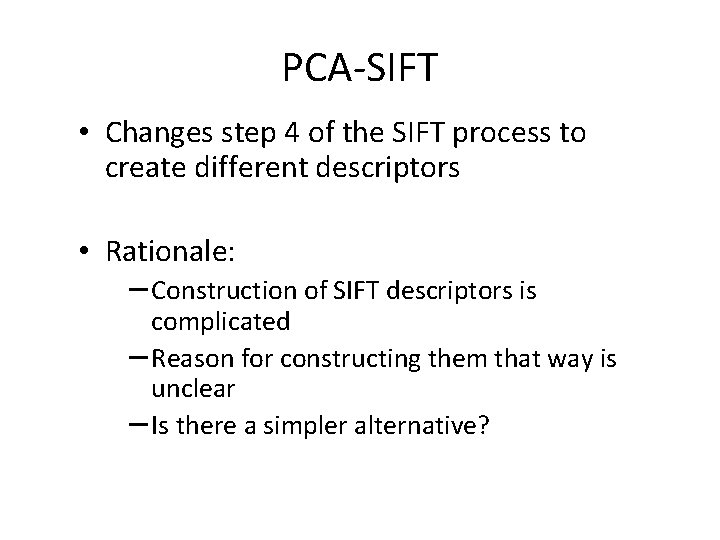 PCA-SIFT

• Changes step 4 of the SIFT process to create different descriptors

• Rationale:
– Construction of SIFT descriptors is complicated
– Reason for constructing them that way is unclear
– Is there a simpler alternative?